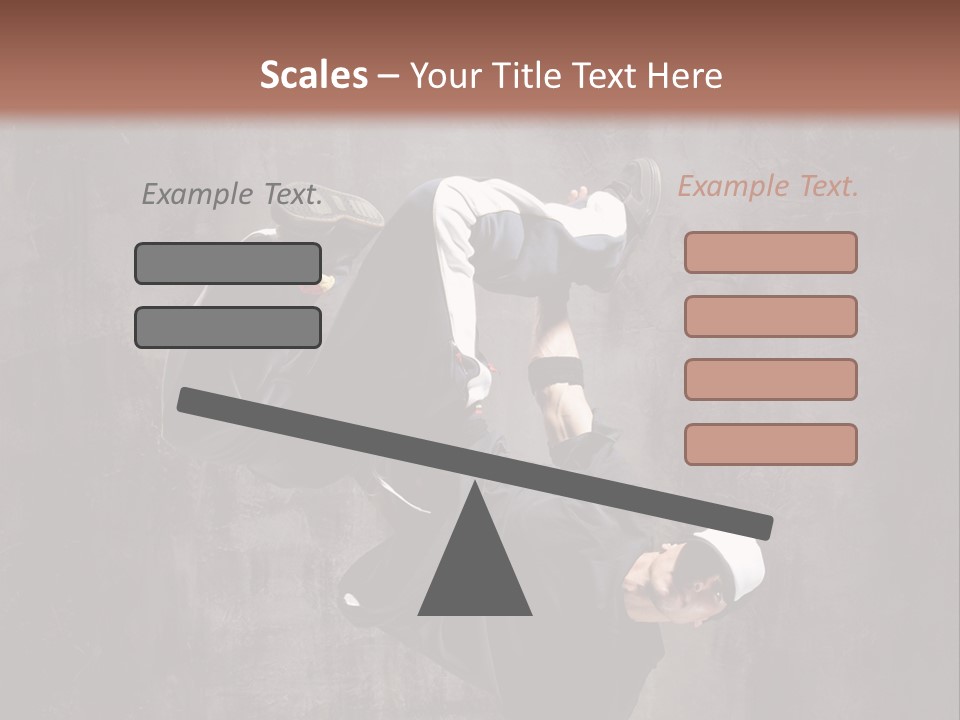 Scales – Your Title Text Here

Example Text.

Example Text.